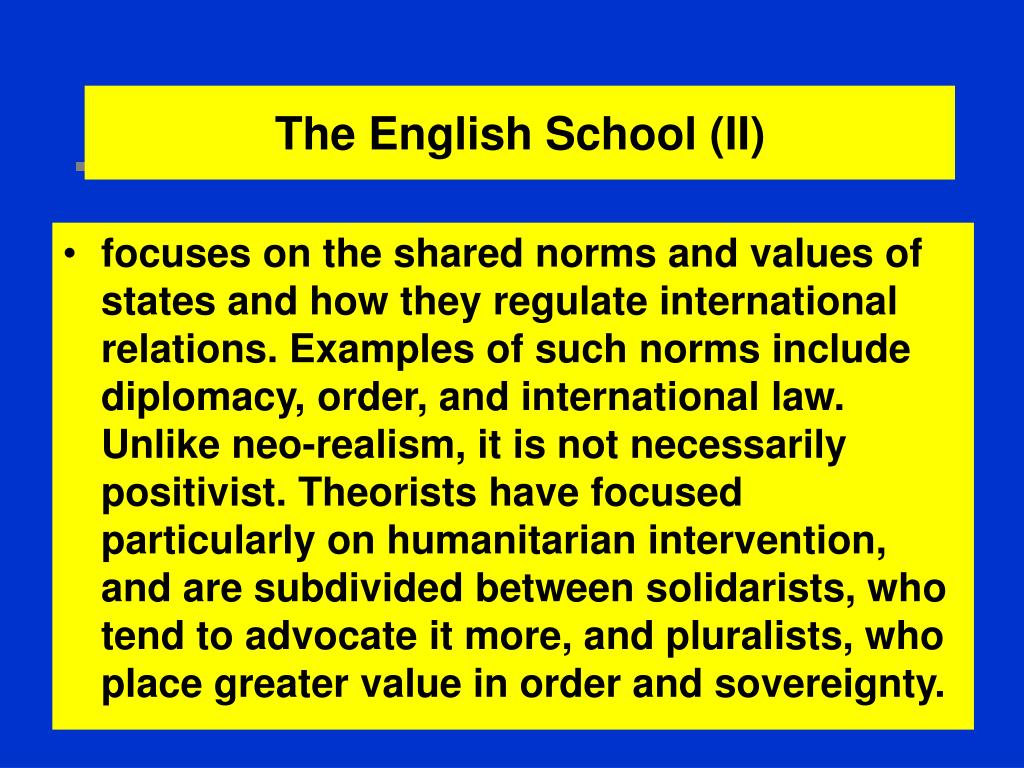 The English School (II)

• focuses on the shared norms and values of states and how they regulate international relations. Examples of such norms include diplomacy, order, and international law. Unlike neo-realism, it is not necessarily positivist. Theorists have focused particularly on humanitarian intervention, and are subdivided between solidarists, who tend to advocate it more, and pluralists, who place greater value in order and sovereignty.